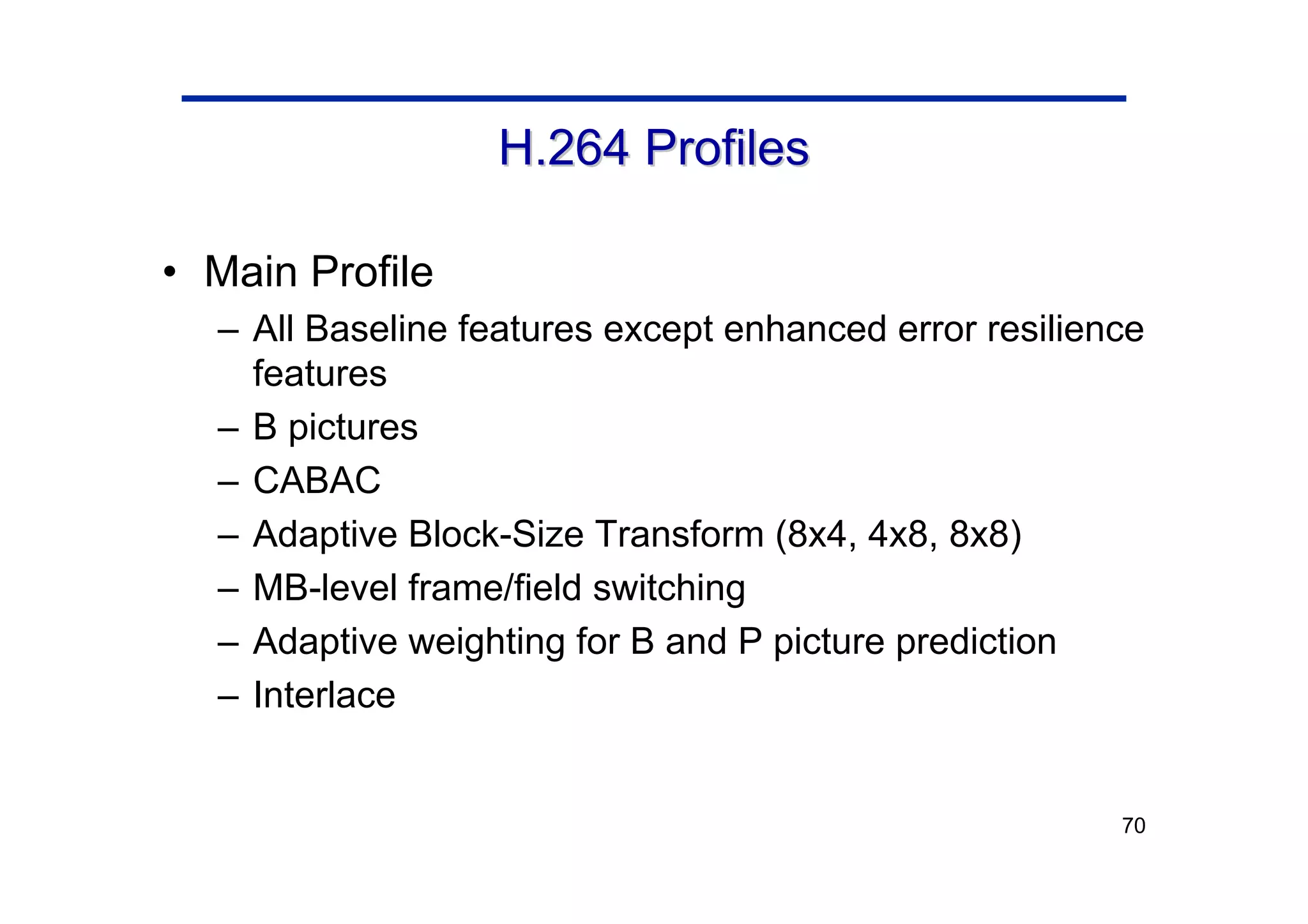 H.264 Profiles

• Main Profile
– All Baseline features except enhanced error resilience features
– B pictures
– CABAC
– Adaptive Block-Size Transform (8x4, 4x8, 8x8)
– MB-level frame/field switching
– Adaptive weighting for B and P picture prediction
– Interlace

70